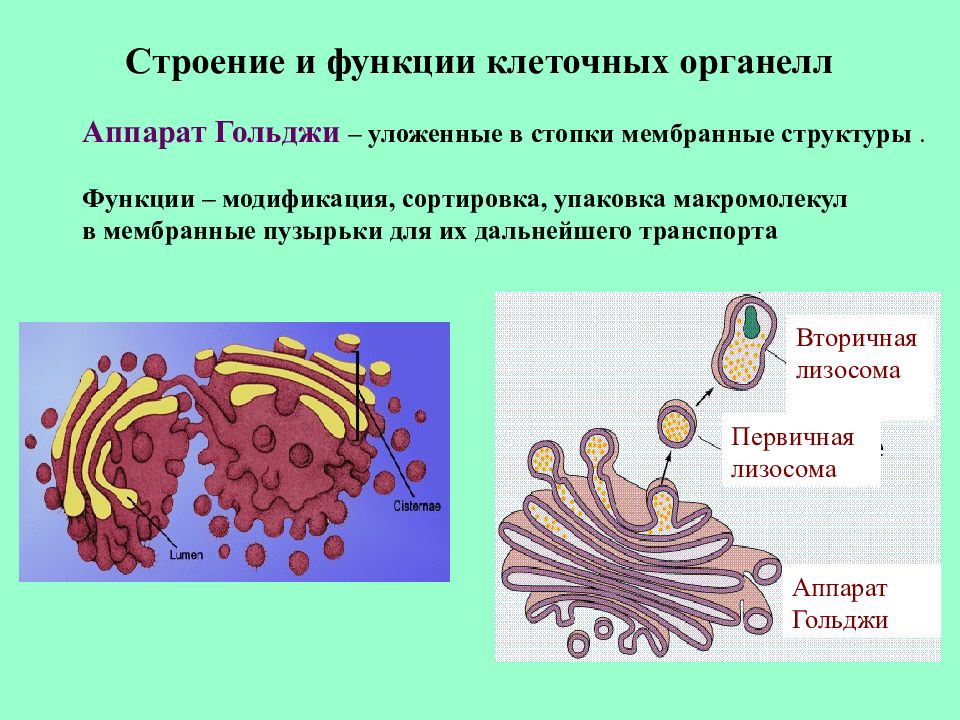 Строение и функции клеточных органелл

Аппарат Гольджи – уложенные в стопки мембранные структуры .

Функции – модификация, сортировка, упаковка макромолекул в мембранные пузырьки для их дальнейшего транспорта

Cisternae

Lumen

Вторичная лизосома

Первичная лизосома

Аппарат Гольджи